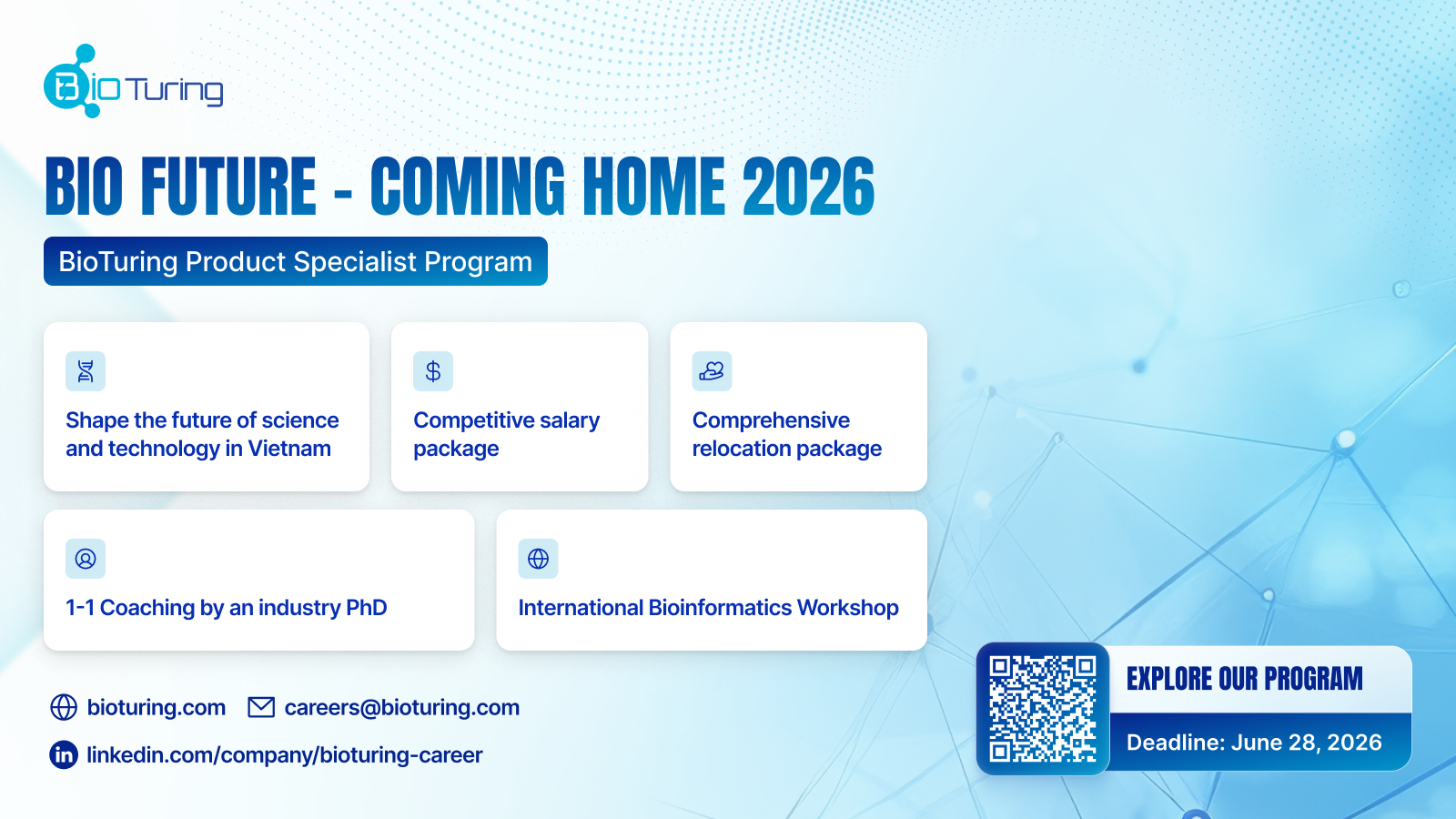 BioTuring

BIO FUTURE - COMING HOME 2026

BioTuring Product Specialist Program

Shape the future of science and technology in Vietnam

Competitive salary package

Comprehensive relocation package

1-1 Coaching by an industry PhD

International Bioinformatics Workshop

bioturing.com careers@bioturing.com

linkedin.com/company/bioturing-career

EXPLORE OUR PROGRAM

Deadline: June 28, 2026